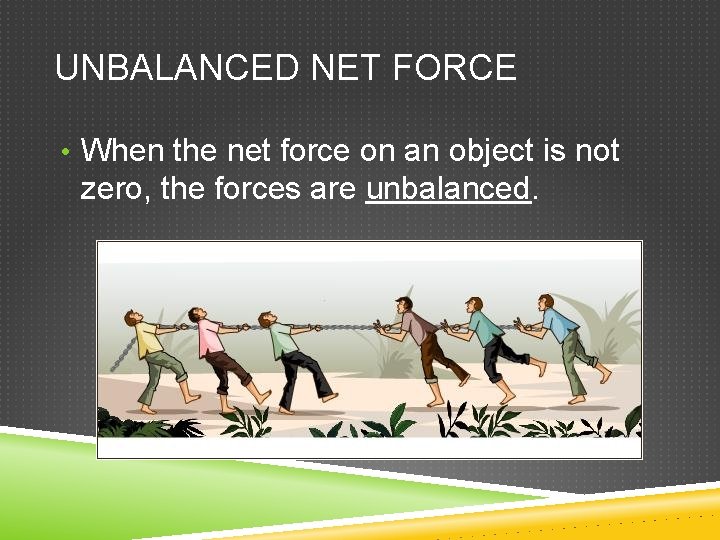 UNBALANCED NET FORCE

• When the net force on an object is not zero, the forces are unbalanced.